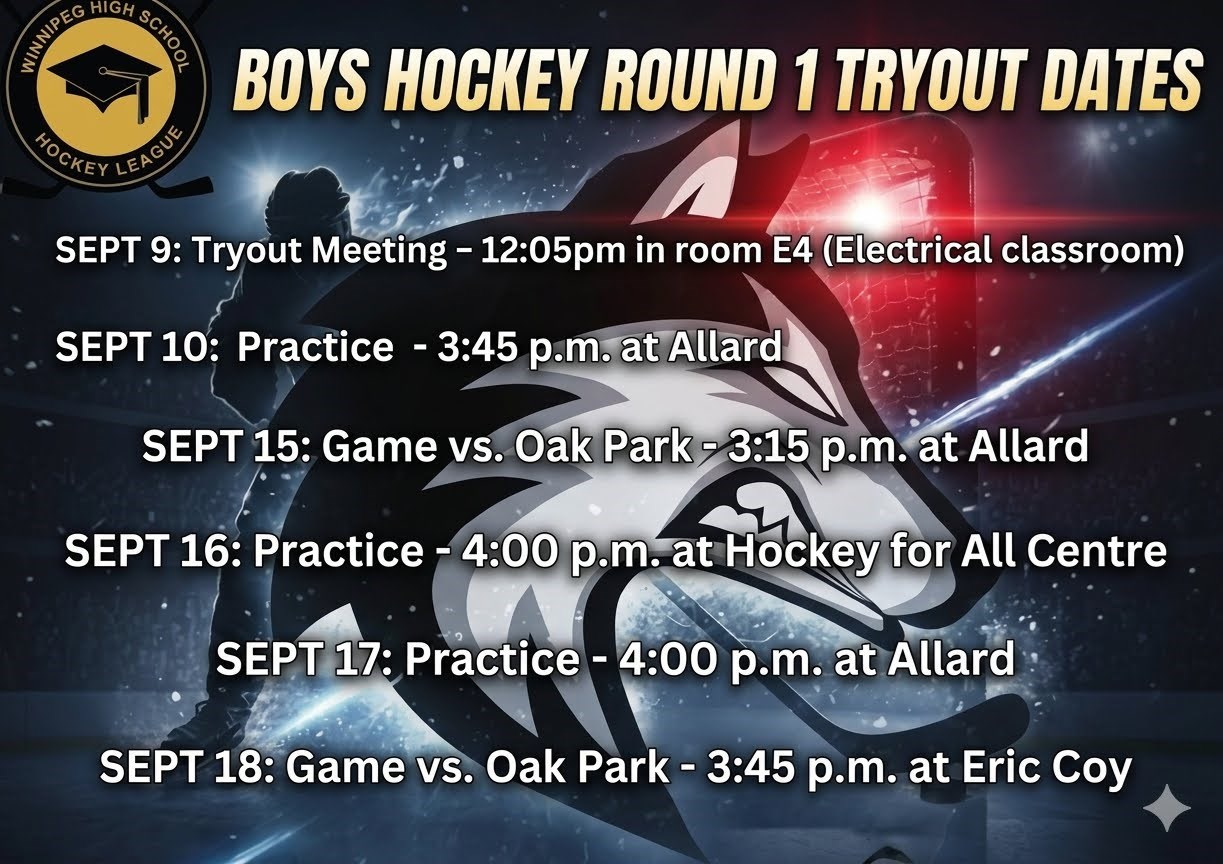 WINNIPEG HIGH SCHOOL HOCKEY LEAGUE

BOYS HOCKEY ROUND 1 TRYOUT DATES

SEPT 9: Tryout Meeting – 12:05pm in room E4 (Electrical classroom)

SEPT 10: Practice - 3:45 p.m. at Allard

SEPT 15: Game vs. Oak Park - 3:15 p.m. at Allard

SEPT 16: Practice - 4:00 p.m. at Hockey for All Centre

SEPT 17: Practice - 4:00 p.m. at Allard

SEPT 18: Game vs. Oak Park - 3:45 p.m. at Eric Coy